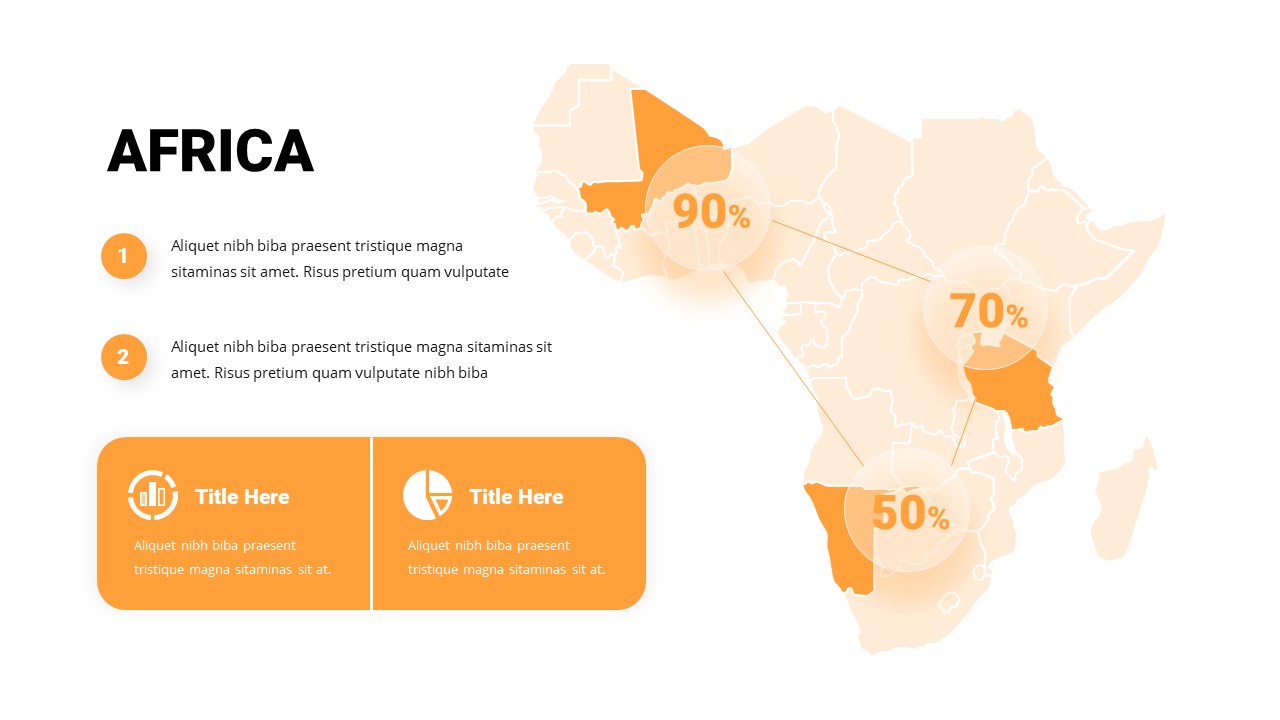 AFRICA

1
Aliquet nibh biba praesent tristique magna sitaminas sit amet. Risus pretium quam vulputate

2
Aliquet nibh biba praesent tristique magna sitaminas sit amet. Risus pretium quam vulputate nibh biba

Title Here
Aliquet nibh biba praesent tristique magna sitaminas sit at.

Title Here
Aliquet nibh biba praesent tristique magna sitaminas sit at.

90%

70%

50%